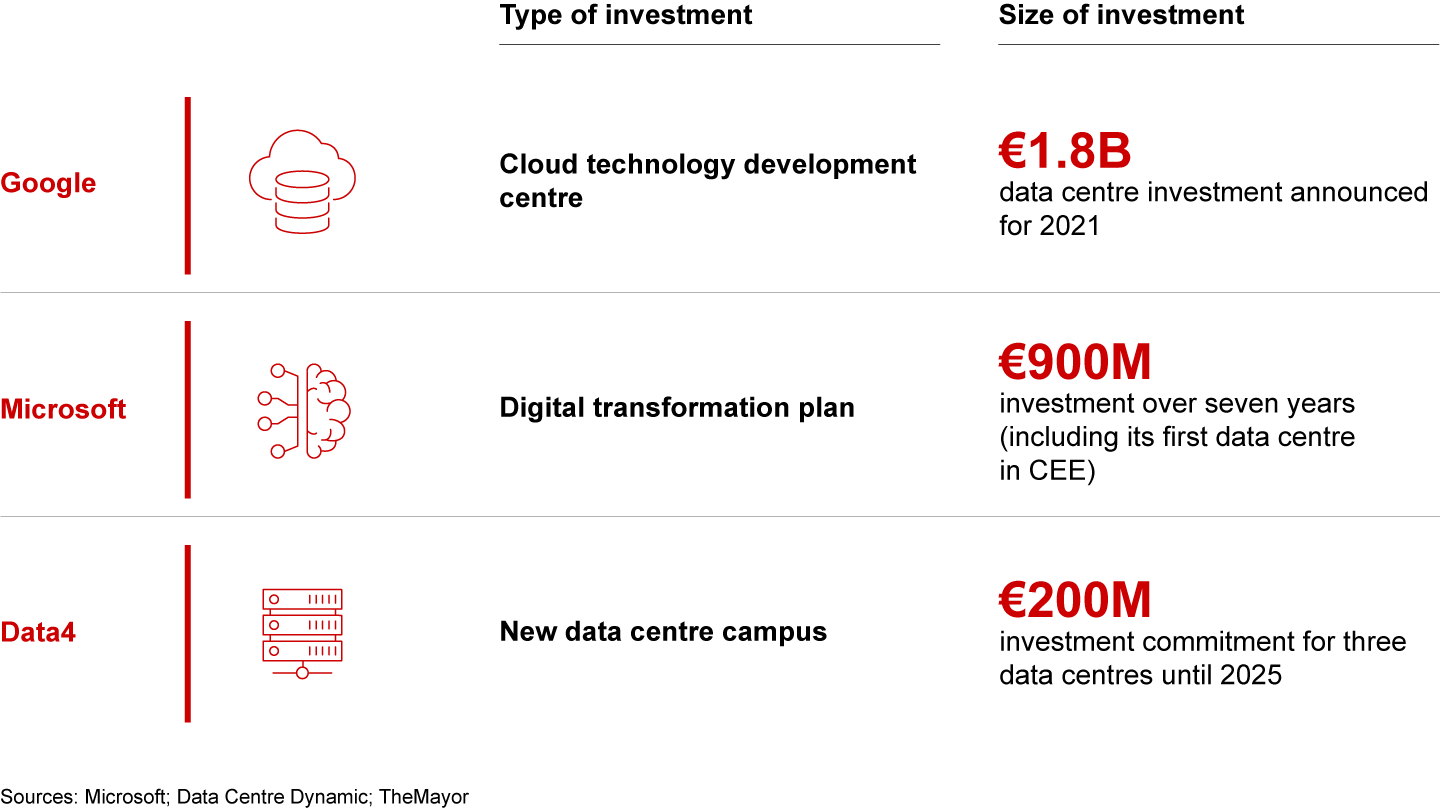 | | Type of investment | Size of investment |
|---|---|---|
| Google | Cloud technology development centre | €1.8B data centre investment announced for 2021 |
| Microsoft | Digital transformation plan | €900M investment over seven years (including its first data centre in CEE) |
| Data4 | New data centre campus | €200M investment commitment for three data centres until 2025 |

Sources: Microsoft; Data Centre Dynamic; TheMayor